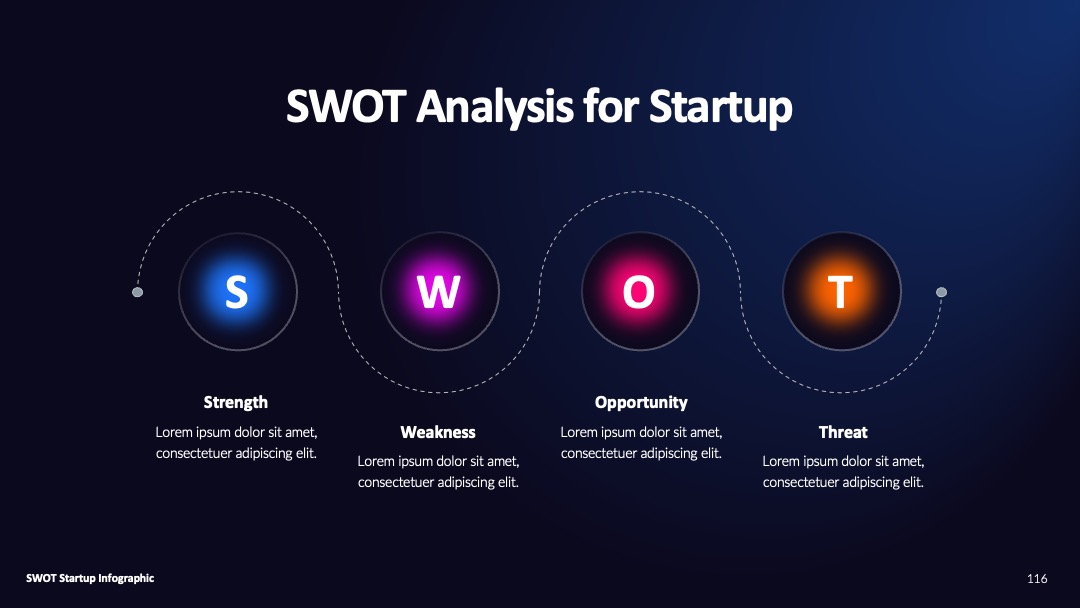 SWOT Analysis for Startup

S

W

O

T

Strength

Lorem ipsum dolor sit amet, consectetuer adipiscing elit.

Weakness

Lorem ipsum dolor sit amet, consectetuer adipiscing elit.

Opportunity

Lorem ipsum dolor sit amet, consectetuer adipiscing elit.

Threat

Lorem ipsum dolor sit amet, consectetuer adipiscing elit.

SWOT Startup Infographic

116